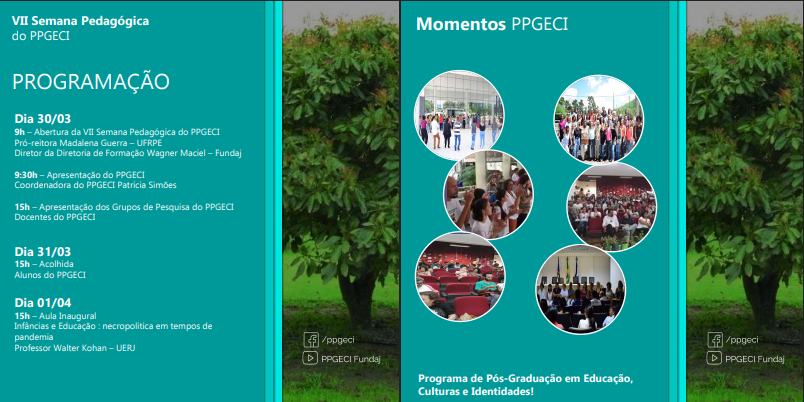 VII Semana Pedagógica
do PPGECI

PROGRAMAÇÃO

Dia 30/03
9h – Abertura da VII Semana Pedagógica do PPGECI
Pró-reitora Madalena Guerra – UFRPE
Diretor da Diretoria de Formação Wagner Maciel – Fundaj

9:30h – Apresentação do PPGECI
Coordenadora do PPGECI Patrícia Simões

15h – Apresentação dos Grupos de Pesquisa do PPGECI
Docentes do PPGECI

Dia 31/03
15h – Acolhida
Alunos do PPGECI

Dia 01/04
15h – Aula Inaugural
Infâncias e Educação : necropolitica em tempos de pandemia
Professor Walter Kohan – UERJ

/ppgeci
PPGECI Fundaj

Momentos PPGECI

Programa de Pós-Graduação em Educação, Culturas e Identidades!

/ppgeci
PPGECI Fundaj